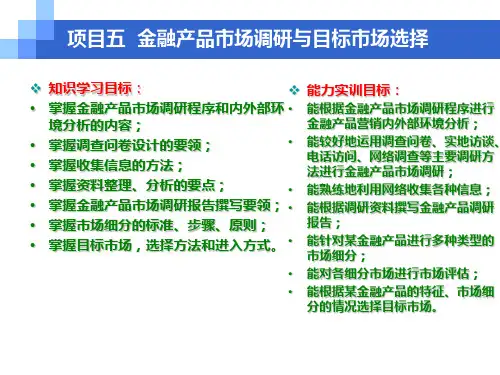 项目五 金融产品市场调研与目标市场选择

❖ 知识学习目标：
• 掌握金融产品市场调研程序和内外部环境分析的内容；
• 掌握调查问卷设计的要领；
• 掌握收集信息的方法；
• 掌握资料整理、分析的要点；
• 掌握金融产品市场调研报告撰写要领；
• 掌握市场细分的标准、步骤、原则；
• 掌握目标市场，选择方法和进入方式。

❖ 能力实训目标：
• 能根据金融产品市场调研程序进行金融产品营销内外部环境分析；
• 能较好地运用调查问卷、实地访谈、电话访问、网络调查等主要调研方法进行金融产品市场调研；
• 能熟练地利用网络收集各种信息；
• 能根据调研资料撰写金融产品调研报告；
• 能针对某金融产品进行多种类型的市场细分；
• 能对各细分市场进行市场评估；
• 能根据某金融产品的特征、市场细分的情况选择目标市场。